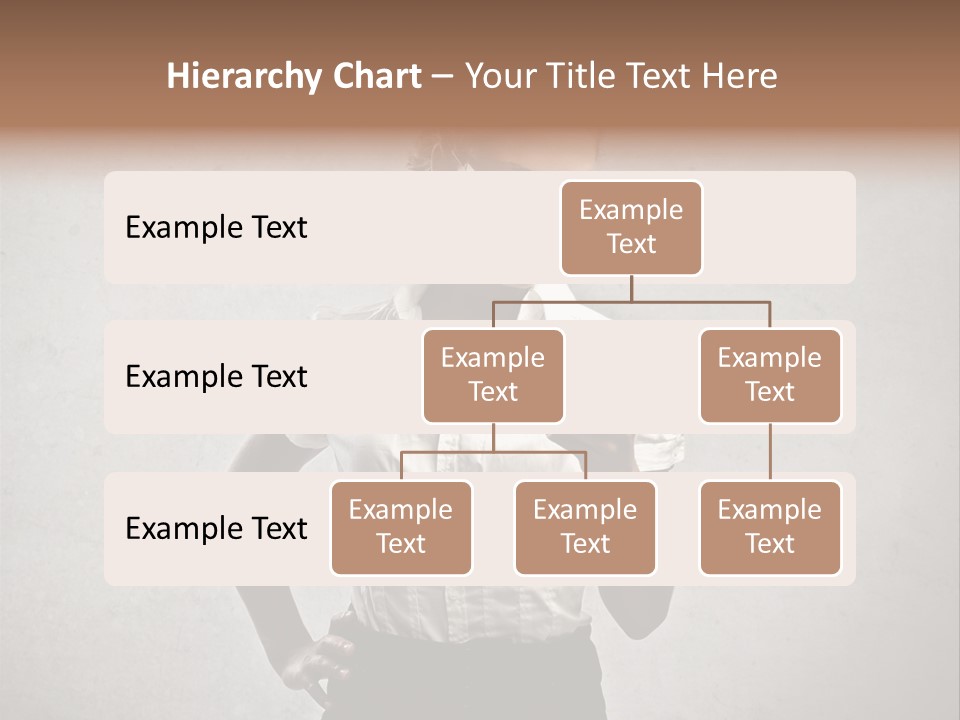 Hierarchy Chart – Your Title Text Here

Example Text

Example Text

Example Text

Example Text

Example Text

Example Text

Example Text

Example Text

Example Text